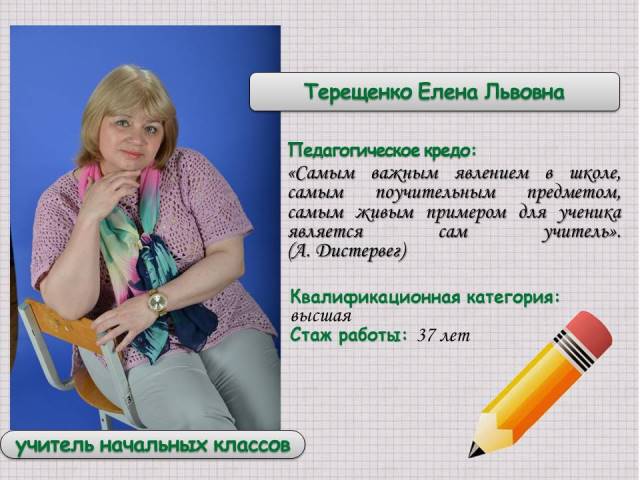 Терещенко Елена Львовна

Педагогическое кредо:
«Самым важным явлением в школе, самым поучительным предметом, самым живым примером для ученика является сам учитель». (А. Дистервег)

Квалификационная категория: высшая
Стаж работы: 37 лет

учитель начальных классов